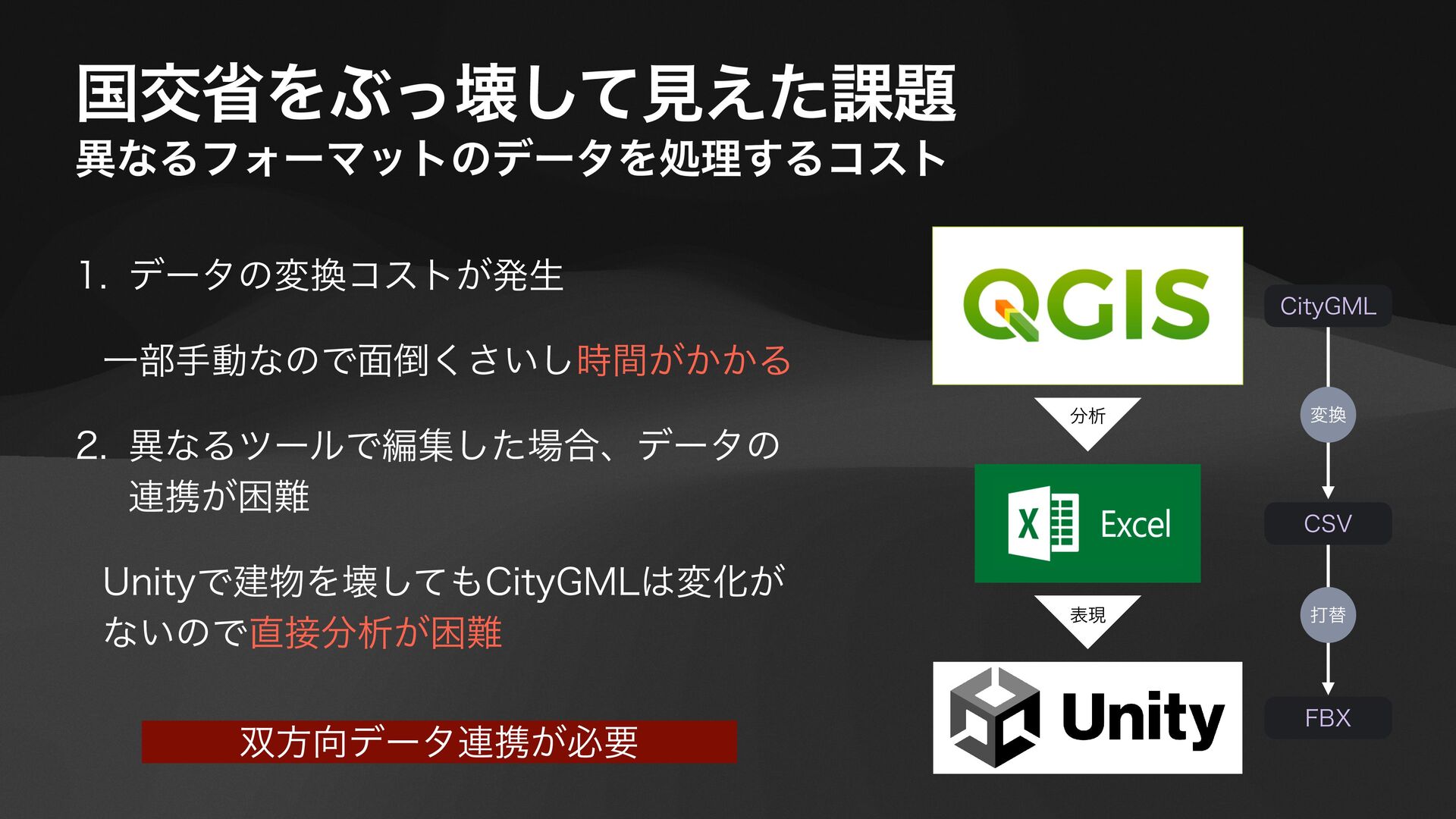 国交省をぶっ壊して見えた課題
異なるフォーマットのデータを処理するコスト

1. データの変換コストが発生

一部手動なので面倒くさいし時間がかかる

2. 異なるツールで編集した場合、データの連携が困難

Unityで建物を壊してもCityGMLは変化がないので直接分析が困難

双方向データ連携が必要

QGIS

分析

Excel

表現

Unity

CityGML

変換

CSV

打替

FBX